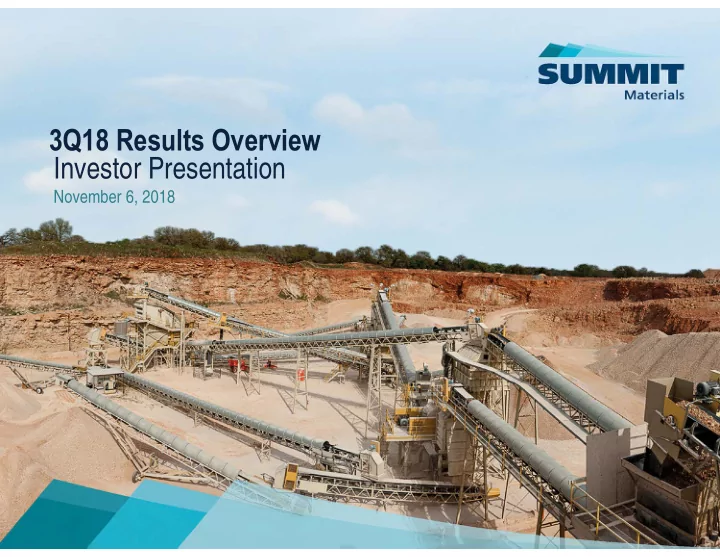 SUMMIT
Materials

3Q18 Results Overview
Investor Presentation
November 6, 2018